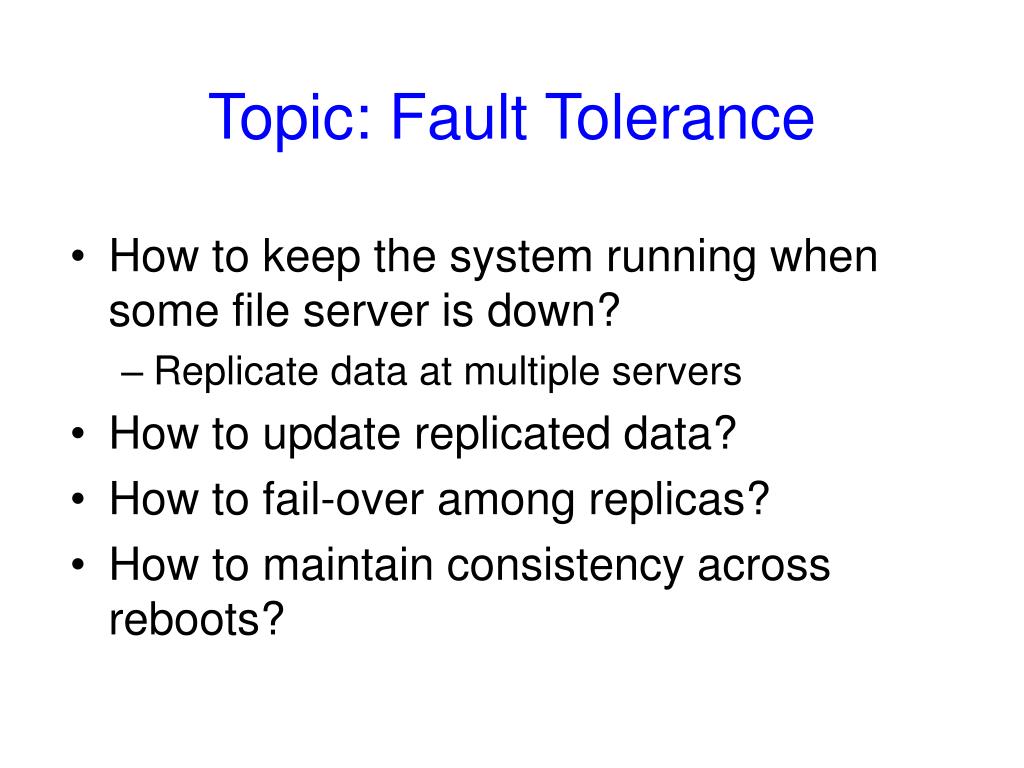 Topic: Fault Tolerance

• How to keep the system running when some file server is down?
– Replicate data at multiple servers
• How to update replicated data?
• How to fail-over among replicas?
• How to maintain consistency across reboots?